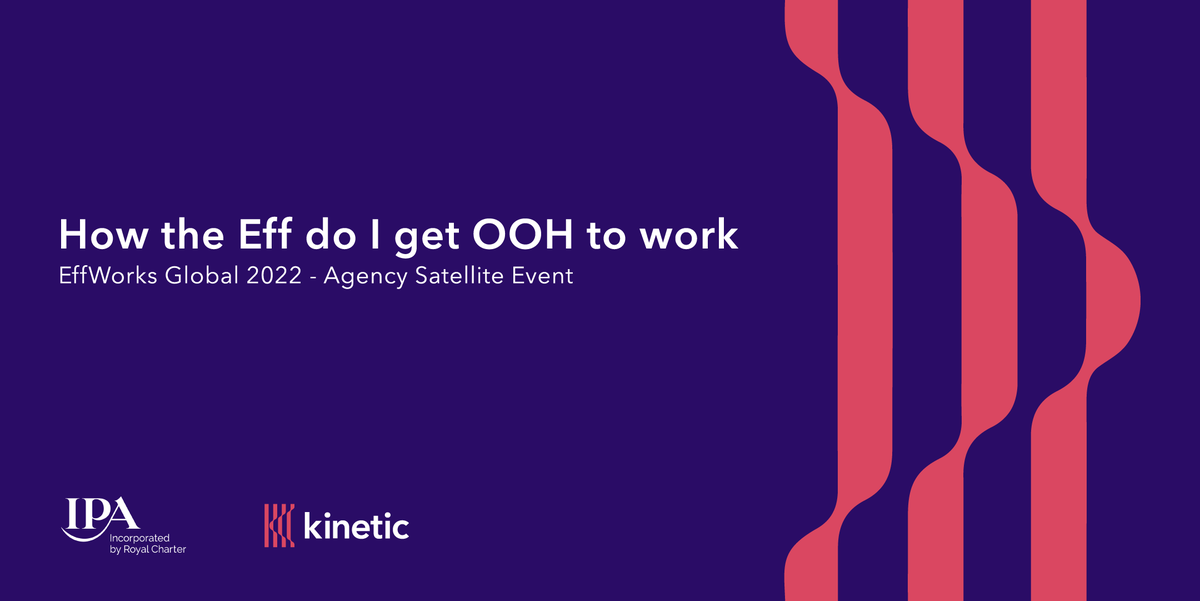 How the Eff do I get OOH to work
EffWorks Global 2022 - Agency Satellite Event

IPA
Incorporated by Royal Charter

kinetic